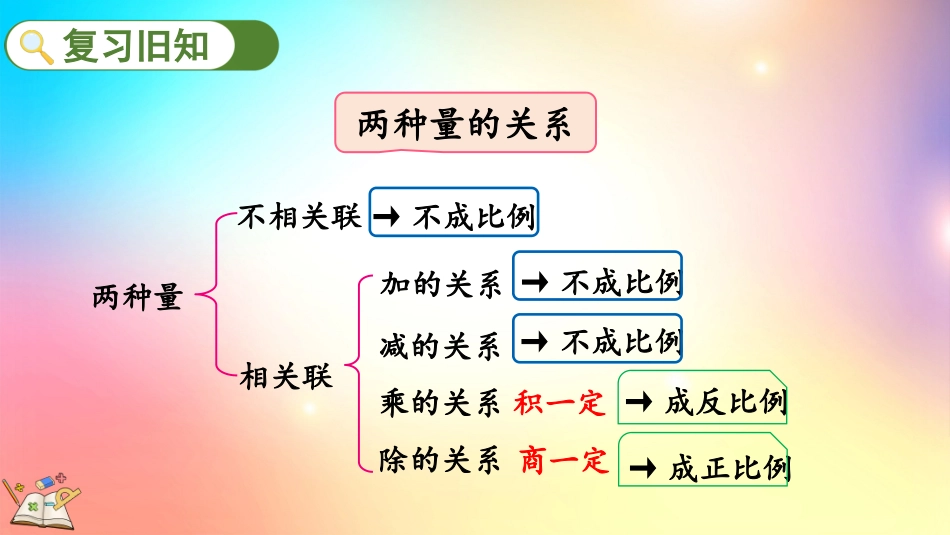 复习旧知

两种量的关系

两种量

不相关联 → 不成比例

相关联

加的关系 → 不成比例

减的关系 → 不成比例

乘的关系 积一定 → 成反比例

除的关系 商一定 → 成正比例